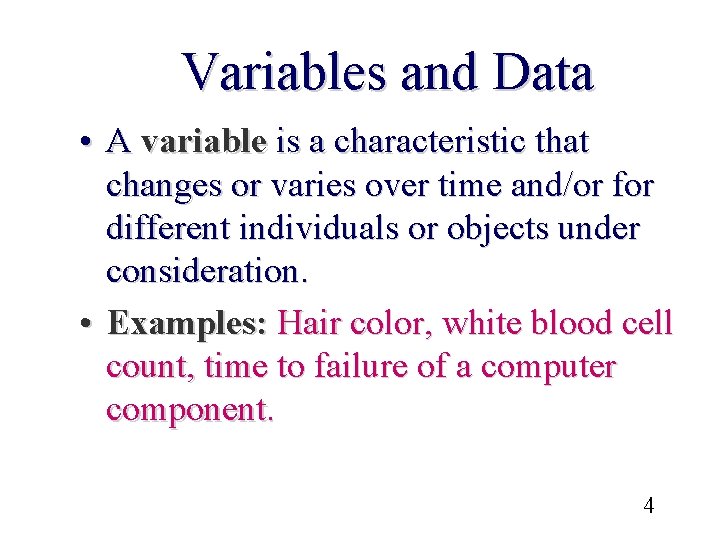 Variables and Data

• A variable is a characteristic that changes or varies over time and/or for different individuals or objects under consideration.

• Examples: Hair color, white blood cell count, time to failure of a computer component.

4